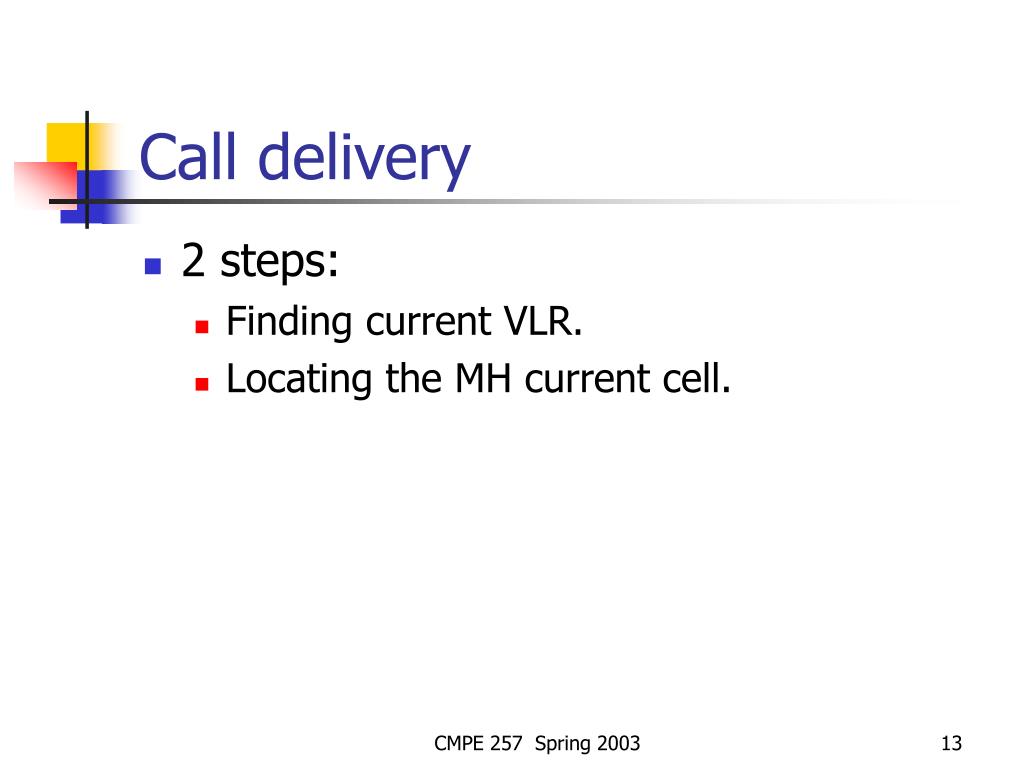 Call delivery

- 2 steps:
  - Finding current VLR.
  - Locating the MH current cell.

CMPE 257 Spring 2003

13